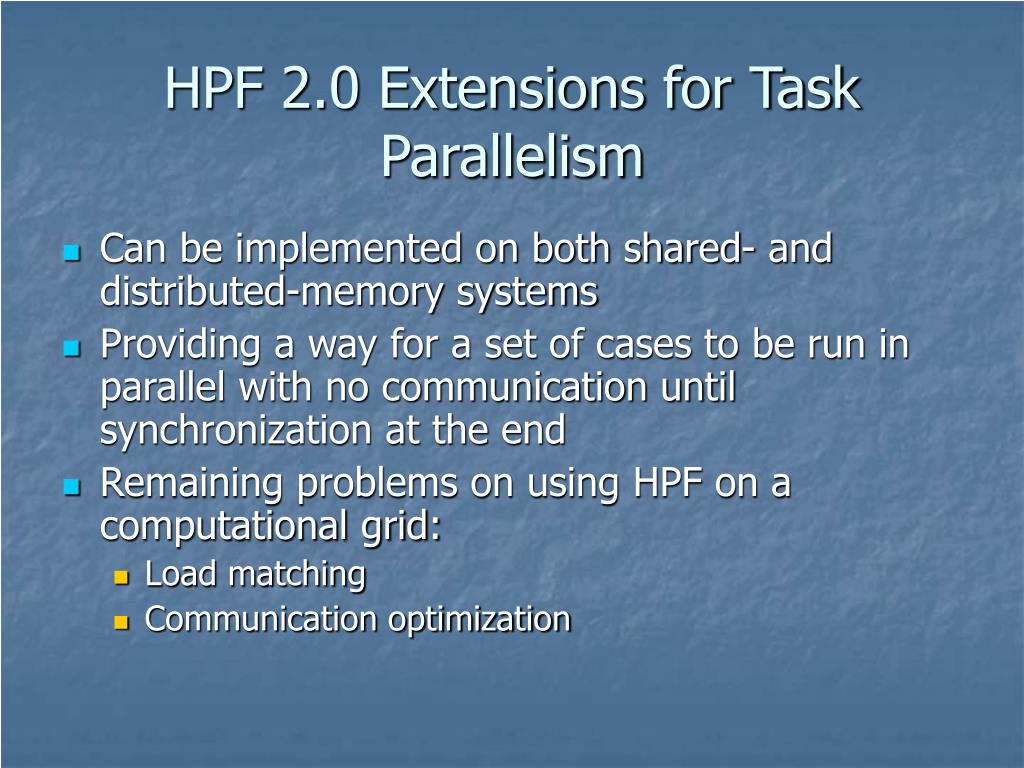 HPF 2.0 Extensions for Task Parallelism

Can be implemented on both shared- and distributed-memory systems

Providing a way for a set of cases to be run in parallel with no communication until synchronization at the end

Remaining problems on using HPF on a computational grid:

Load matching

Communication optimization